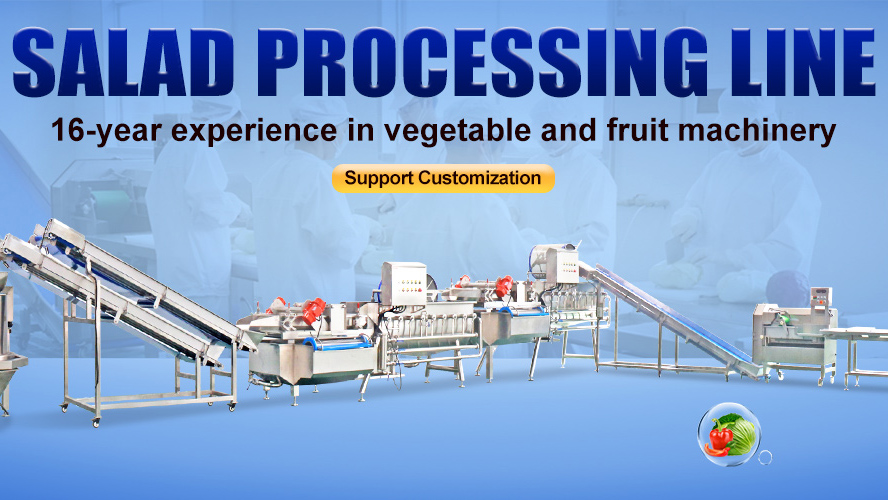 SALAD PROCESSING LINE

16-year experience in vegetable and fruit machinery

Support Customization